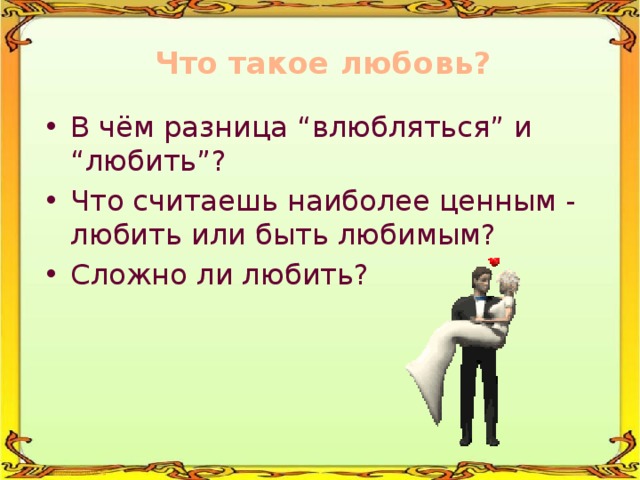 Что такое любовь?

• В чём разница “влюбляться” и “любить”?
• Что считаешь наиболее ценным - любить или быть любимым?
• Сложно ли любить?